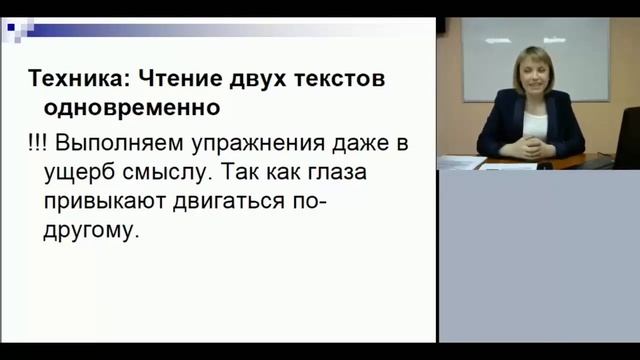 Техника: Чтение двух текстов одновременно

!!! Выполняем упражнения даже в ущерб смыслу. Так как глаза привыкают двигаться по-другому.